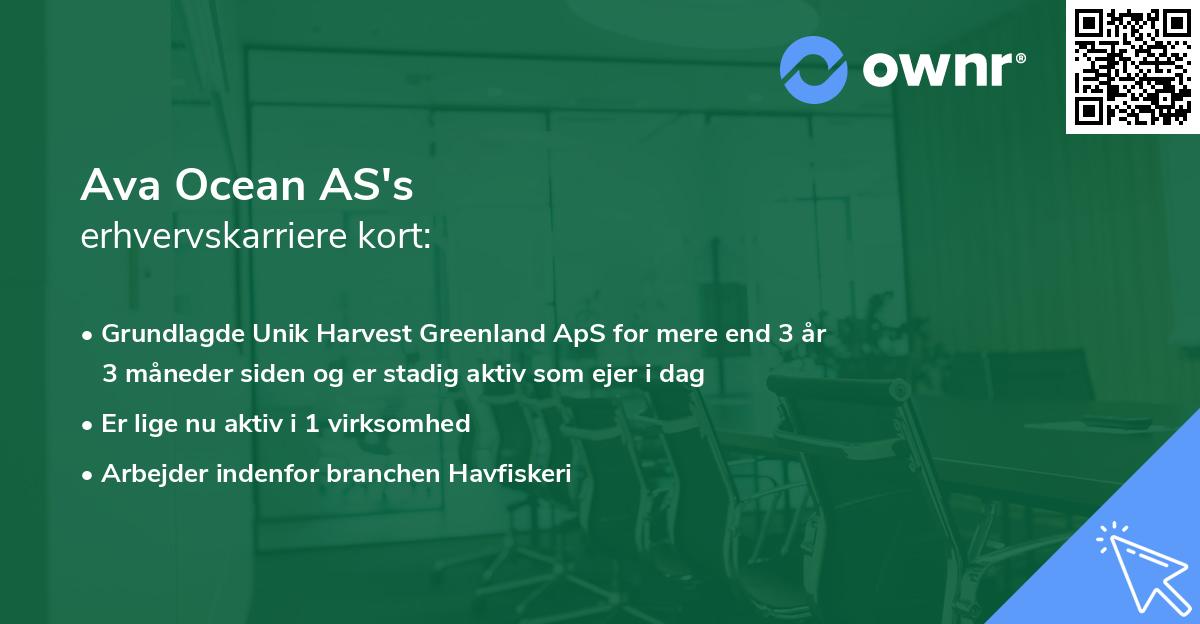 ownr®

Ava Ocean AS's
erhvervskarriere kort:

• Grundlagde Unik Harvest Greenland ApS for mere end 3 år 3 måneder siden og er stadig aktiv som ejer i dag

• Er lige nu aktiv i 1 virksomhed

• Arbejder indenfor branchen Havfiskeri